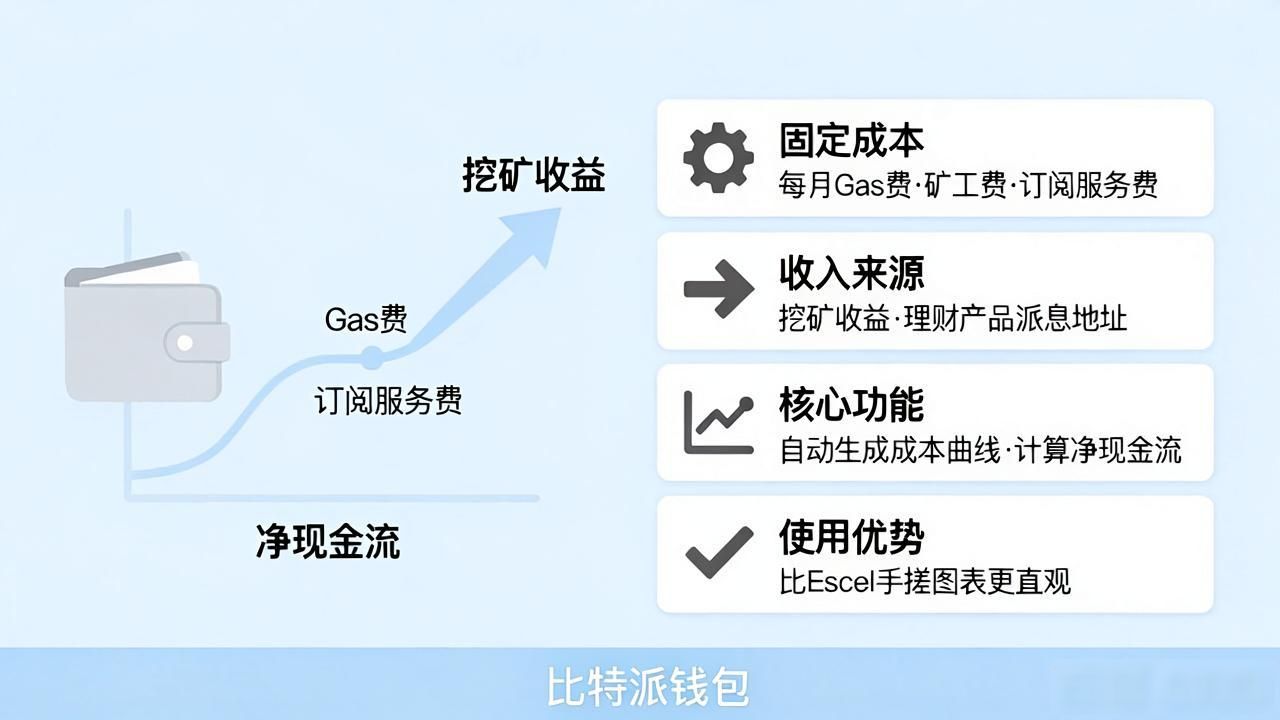 挖矿收益

Gas费

订阅服务费

净现金流

固定成本
每月Gas费·矿工费·订阅服务费

收入来源
挖矿收益·理财产品派息地址

核心功能
自动生成成本曲线·计算净现金流

使用优势
比Escel手搓图表更直观

比特派钱包